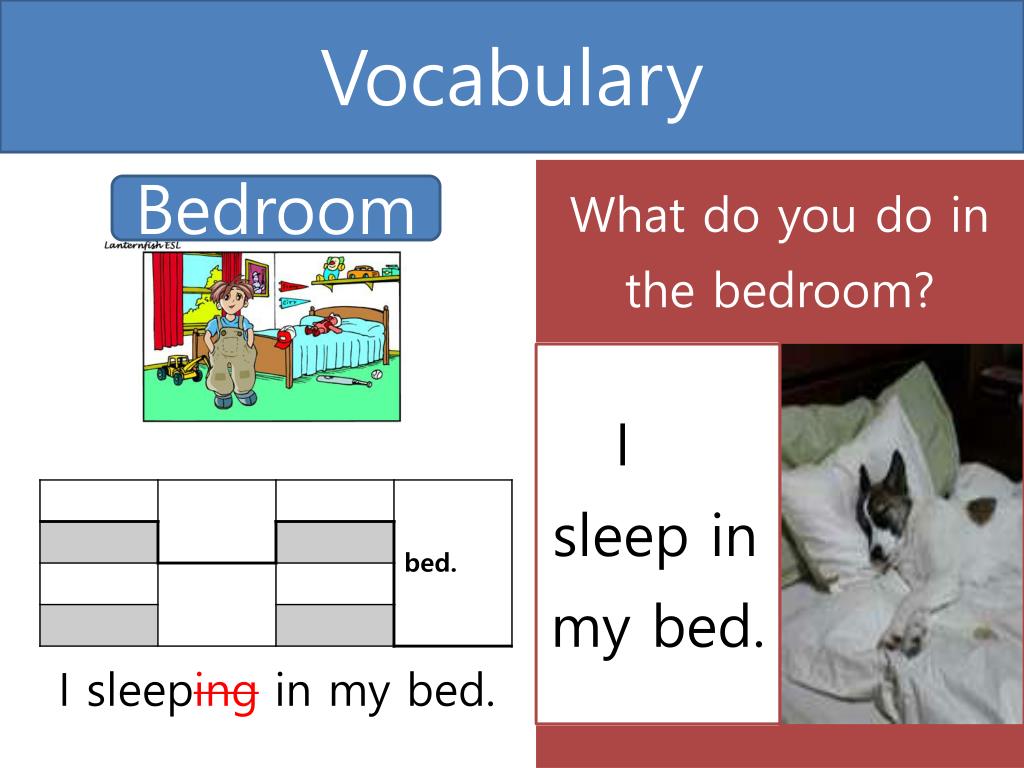 Vocabulary

Bedroom

Lanternfish ESL

bed.

I sleeping in my bed.

What do you do in the bedroom?

I sleep in my bed.